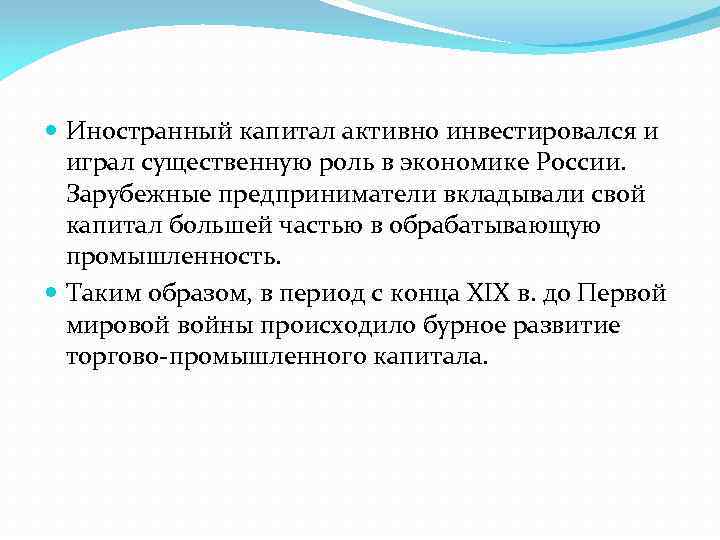 Иностранный капитал активно инвестировался и играл существенную роль в экономике России. Зарубежные предприниматели вкладывали свой капитал большей частью в обрабатывающую промышленность.

Таким образом, в период с конца XIX в. до Первой мировой войны происходило бурное развитие торгово-промышленного капитала.